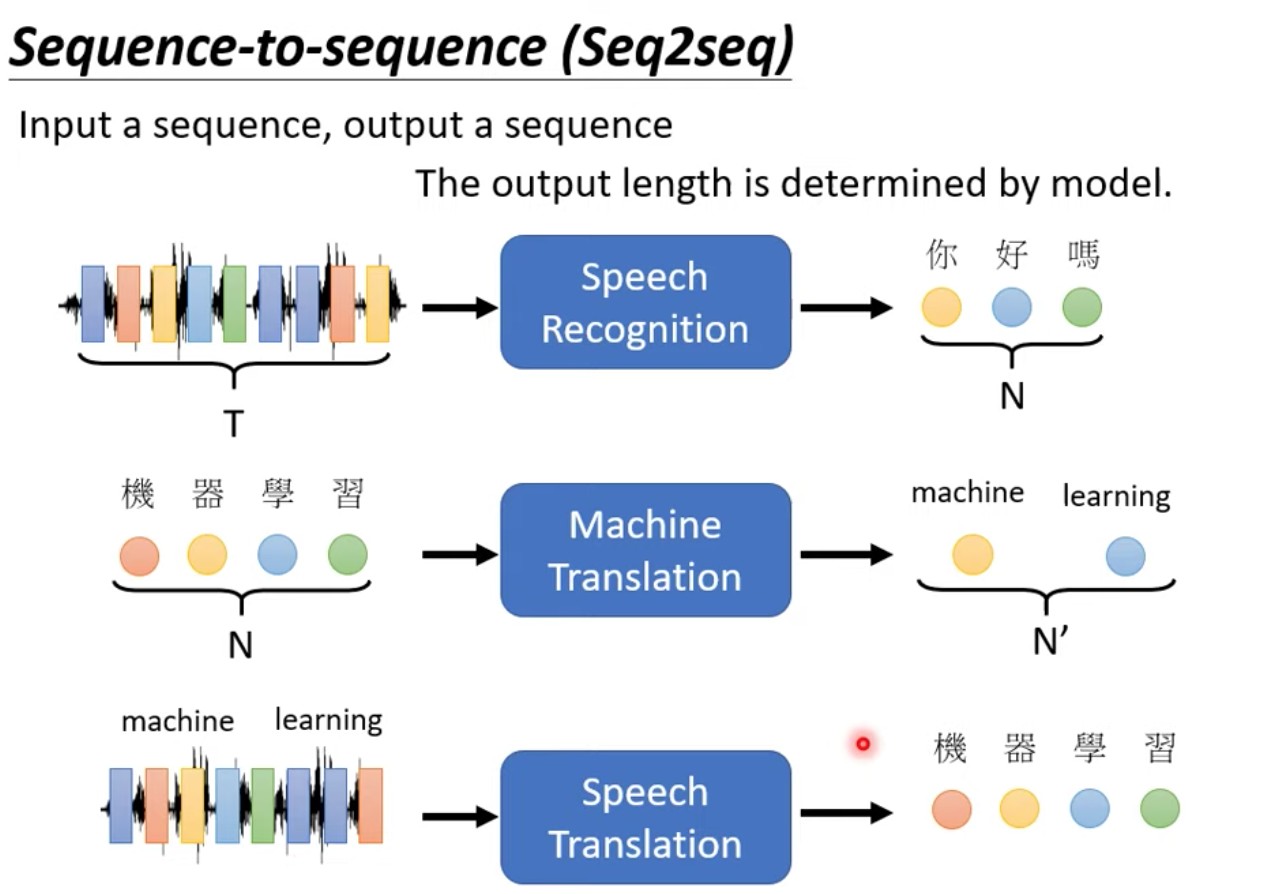 Sequence-to-sequence (Seq2seq)

Input a sequence, output a sequence

The output length is determined by model.

T

Speech Recognition

你 好 嗎

N

機 器 學 習

N

Machine Translation

machine learning

N'

machine learning

Speech Translation

機 器 學 習